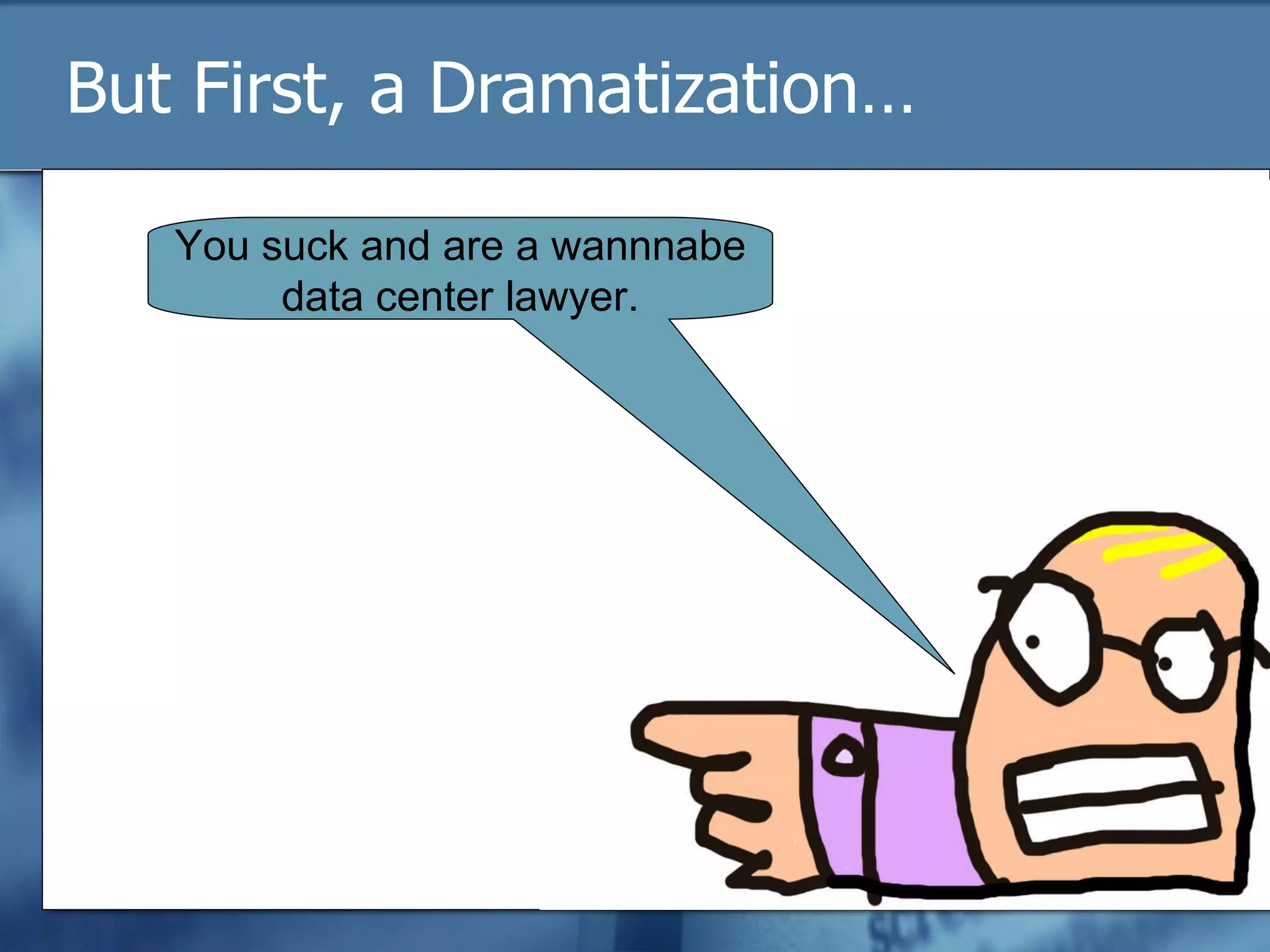 But First, a Dramatization...

You suck and are a wannnabe data center lawyer.